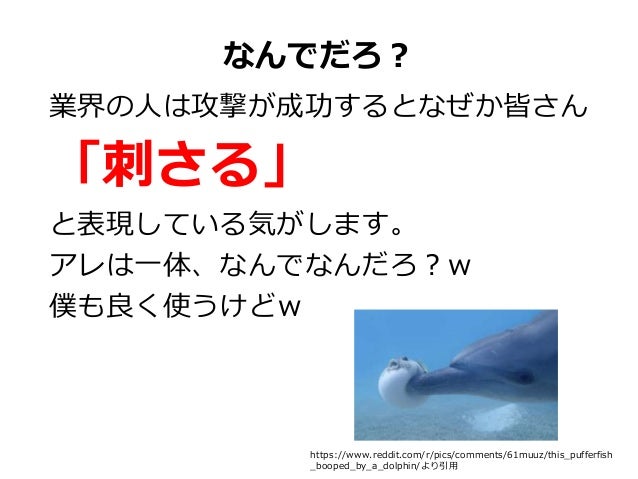 なんでだろ？

業界の人は攻撃が成功するとなぜか皆さん

「刺さる」

と表現している気がします。
アレは一体、なんでなんだろ？ｗ
僕も良く使うけどｗ

https://www.reddit.com/r/pics/comments/61muuz/this_pufferfish_booped_by_a_dolphin/より引用